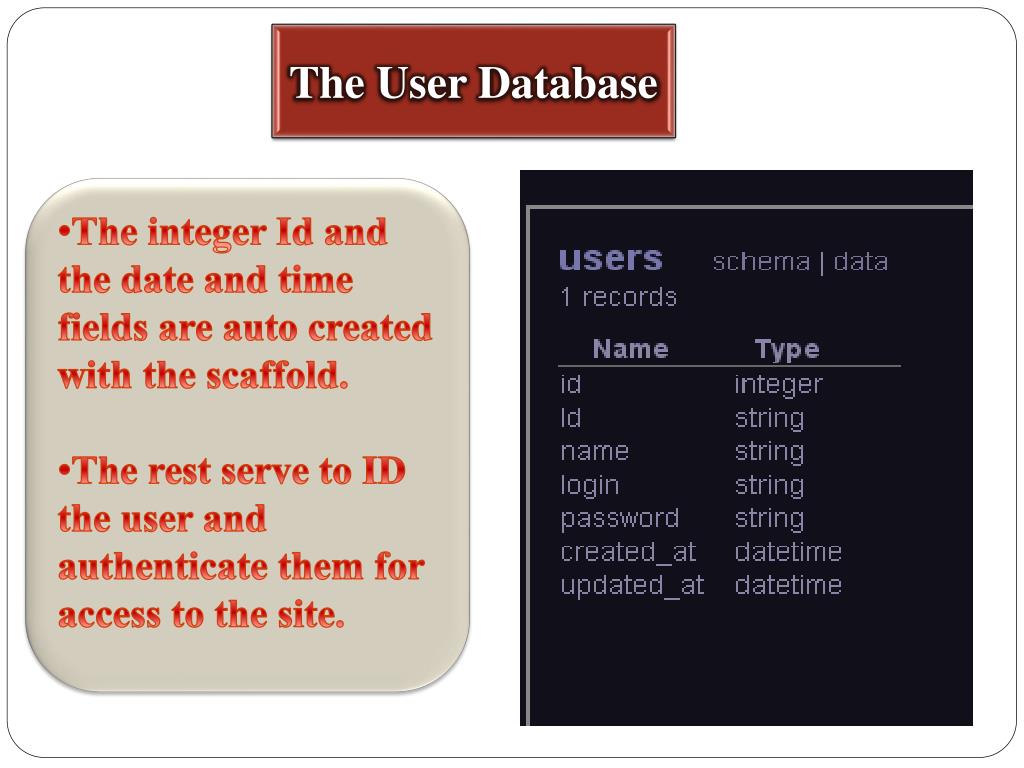 The User Database

•The integer Id and the date and time fields are auto created with the scaffold.

•The rest serve to ID the user and authenticate them for access to the site.

users schema | data
1 records

| Name | Type |
|---|---|
| id | integer |
| Id | string |
| name | string |
| login | string |
| password | string |
| created_at | datetime |
| updated_at | datetime |